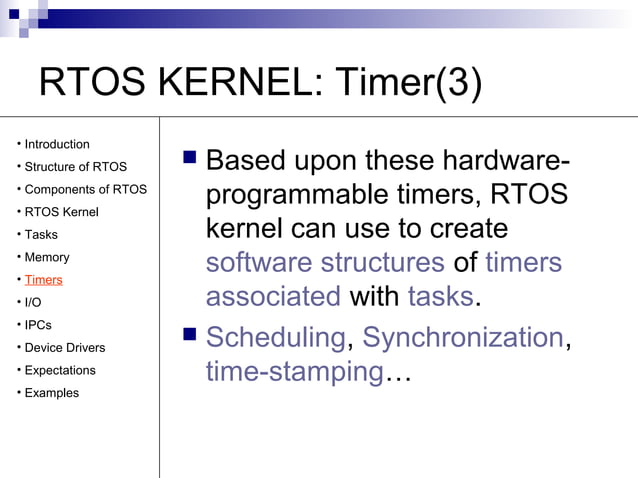 RTOS KERNEL: Timer(3)

• Introduction
• Structure of RTOS
• Components of RTOS
• RTOS Kernel
• Tasks
• Memory
• Timers
• I/O
• IPCs
• Device Drivers
• Expectations
• Examples

■ Based upon these hardware-programmable timers, RTOS kernel can use to create software structures of timers associated with tasks.

■ Scheduling, Synchronization, time-stamping…